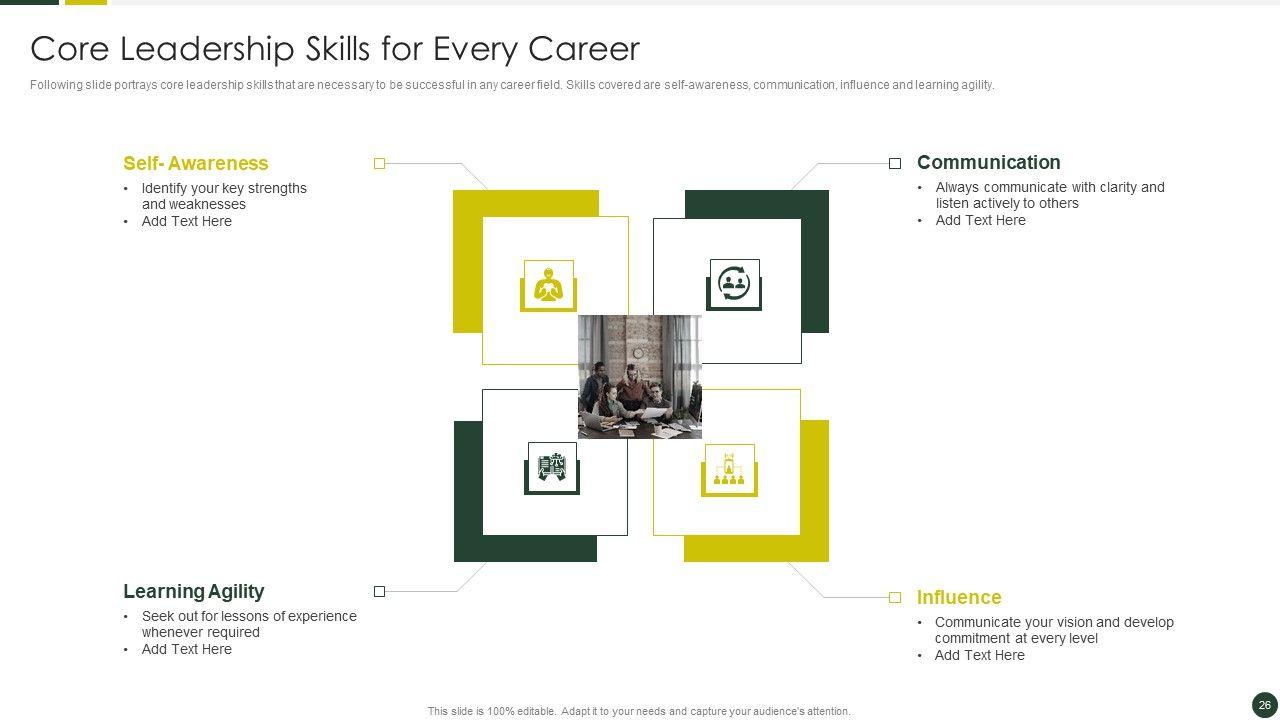 Core Leadership Skills for Every Career

Following slide portrays core leadership skills that are necessary to be successful in any career field. Skills covered are self-awareness, communication, influence and learning agility.

Self- Awareness
• Identify your key strengths and weaknesses
• Add Text Here

Communication
• Always communicate with clarity and listen actively to others
• Add Text Here

Learning Agility
• Seek out for lessons of experience whenever required
• Add Text Here

Influence
• Communicate your vision and develop commitment at every level
• Add Text Here

This slide is 100% editable. Adapt it to your needs and capture your audience's attention.

26